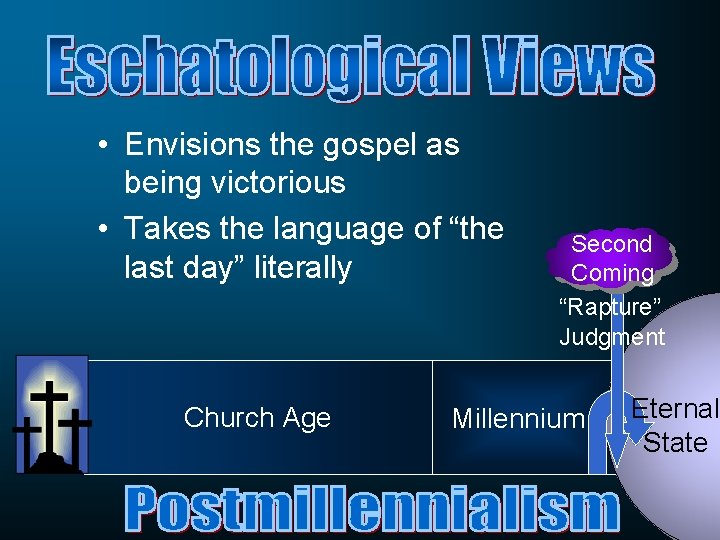 Eschatological Views

• Envisions the gospel as being victorious
• Takes the language of “the last day” literally

Second Coming
“Rapture”
Judgment

Church Age
Millennium
Eternal State

Postmillennialism